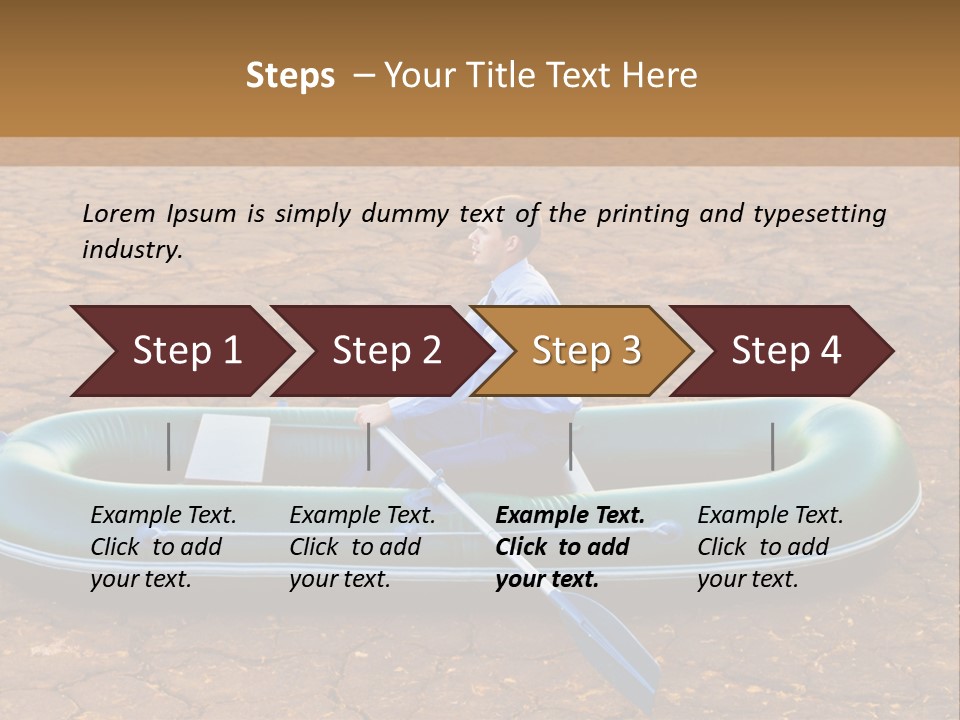 Steps – Your Title Text Here

Lorem Ipsum is simply dummy text of the printing and typesetting industry.

Step 1

Step 2

Step 3

Step 4

Example Text. Click to add your text.

Example Text. Click to add your text.

Example Text. Click to add your text.

Example Text. Click to add your text.